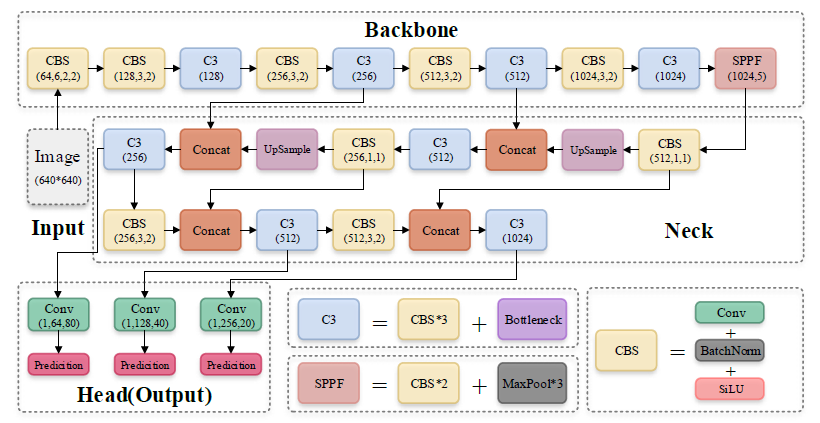 Backbone

CBS (64,6,2,2)
CBS (128,3,2)
C3 (128)
CBS (256,3,2)
C3 (256)
CBS (512,3,2)
C3 (512)
CBS (1024,3,2)
C3 (1024)
SPPF (1024,5)

Image (640*640)

Input

C3 (256)
Concat
UpSample
CBS (256,1,1)
C3 (512)
Concat
UpSample
CBS (512,1,1)

CBS (256,3,2)
Concat
C3 (512)
CBS (512,3,2)
Concat
C3 (1024)

Neck

Conv (1,64,80)
Conv (1,128,40)
Conv (1,256,20)
Predicition
Predicition
Predicition

Head(Output)

C3 = CBS*3 + Bottleneck

SPPF = CBS*2 + MaxPool*3

CBS = Conv + BatchNorm + SiLU